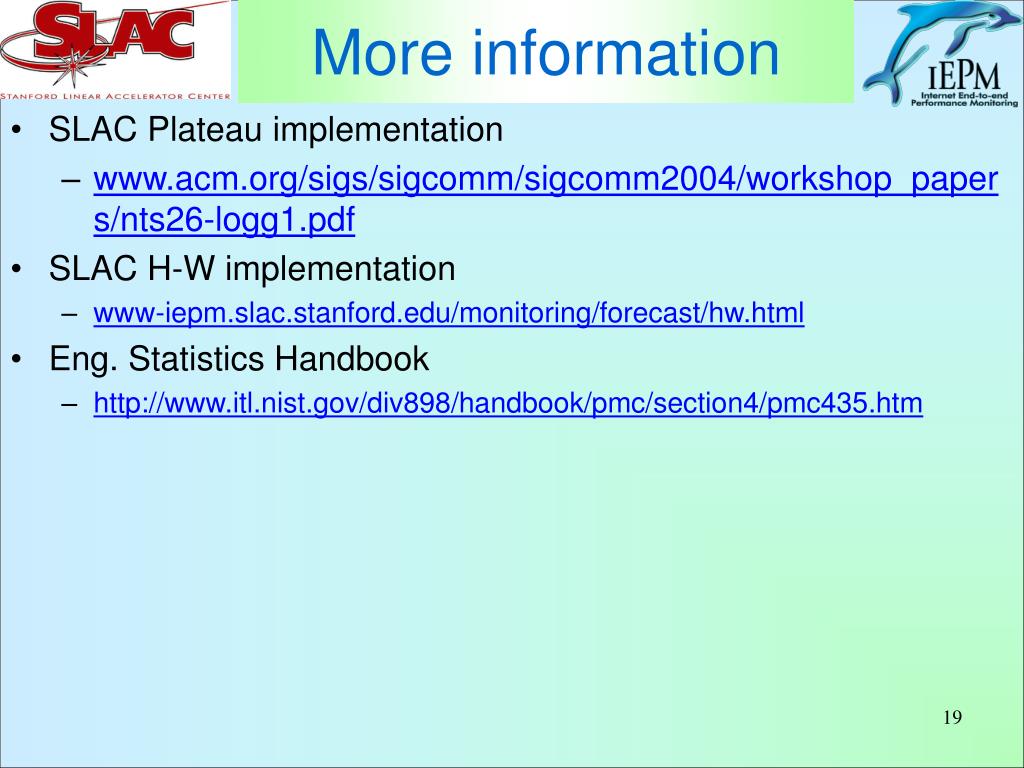 SLAC
STANFORD LINEAR ACCELERATOR CENTER

More information

IEPM
Internet End-to-end Performance Monitoring

• SLAC Plateau implementation
– www.acm.org/sigs/sigcomm/sigcomm2004/workshop_papers/nts26-logg1.pdf
• SLAC H-W implementation
– www-iepm.slac.stanford.edu/monitoring/forecast/hw.html
• Eng. Statistics Handbook
– http://www.itl.nist.gov/div898/handbook/pmc/section4/pmc435.htm

19